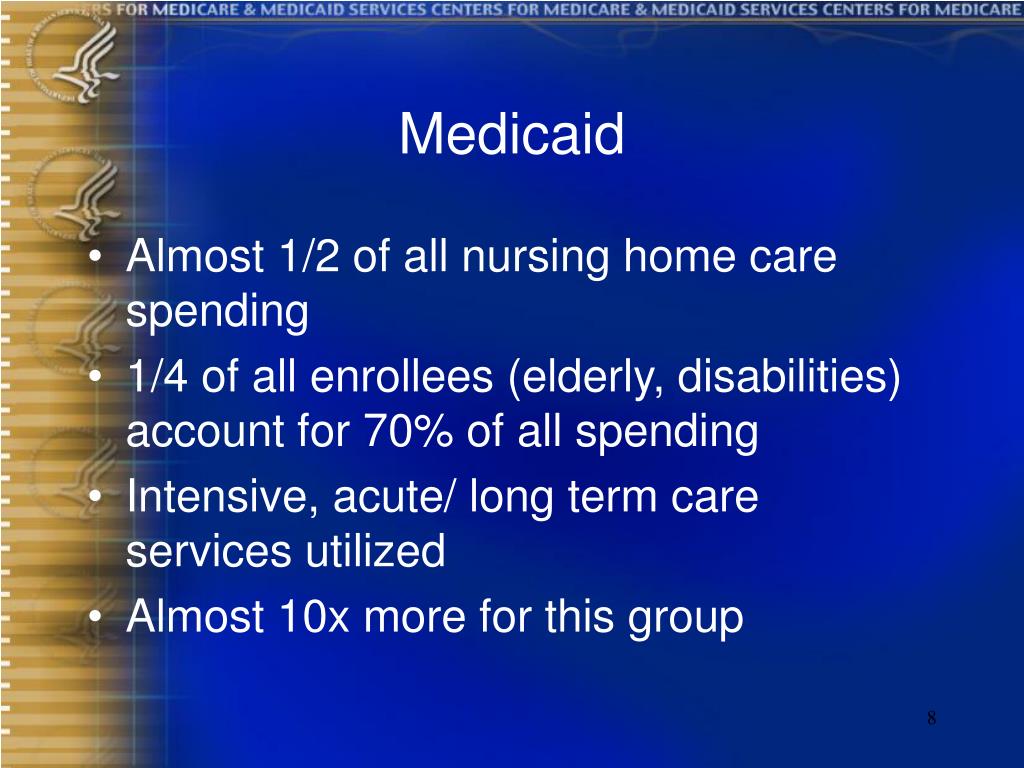 RS FOR MEDICARE & MEDICAID SERVICES CENTERS FOR MEDICARE & MEDICAID SERVICES CENTERS FOR MEDICARE

Medicaid

• Almost 1/2 of all nursing home care spending
• 1/4 of all enrollees (elderly, disabilities) account for 70% of all spending
• Intensive, acute/ long term care services utilized
• Almost 10x more for this group

8